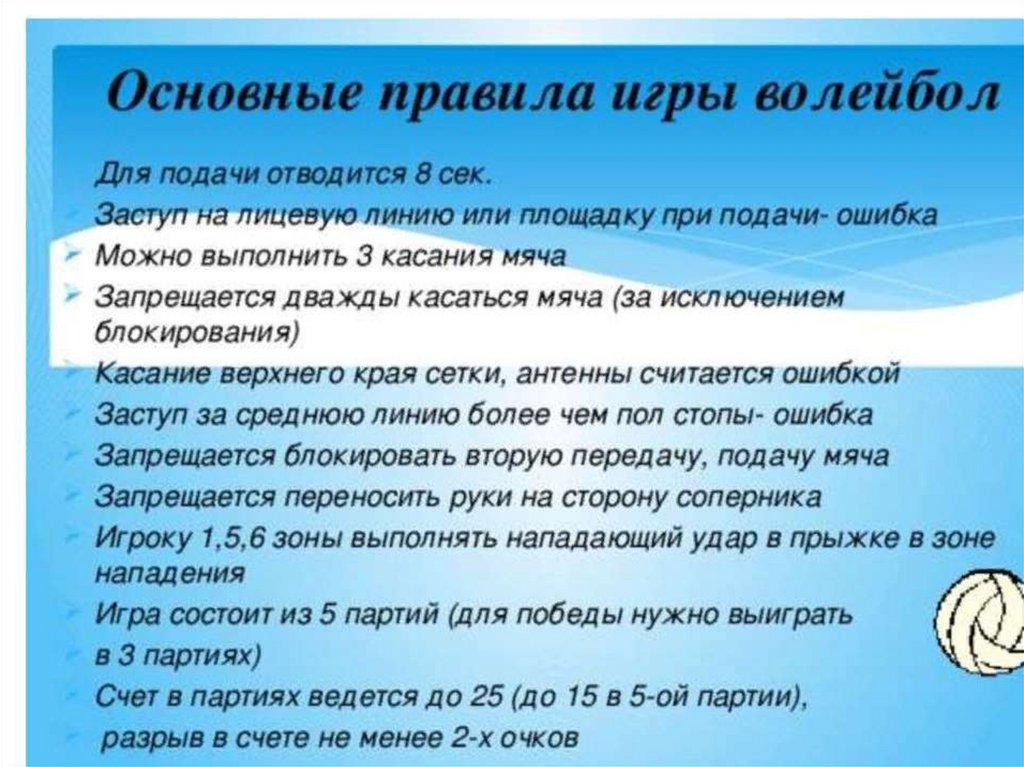 Основные правила игры волейбол

Для подачи отводится 8 сек.

Заступ на лицевую линию или площадку при подачи- ошибка

Можно выполнить 3 касания мяча

Запрещается дважды касаться мяча (за исключением блокирования)

Касание верхнего края сетки, антенны считается ошибкой

Заступ за среднюю линию более чем пол стопы- ошибка

Запрещается блокировать вторую передачу, подачу мяча

Запрещается переносить руки на сторону соперника

Игроку 1,5,6 зоны выполнять нападающий удар в прыжке в зоне нападения

Игра состоит из 5 партий (для победы нужно выиграть

в 3 партиях)

Счет в партиях ведется до 25 (до 15 в 5-ой партии),

разрыв в счете не менее 2-х очков